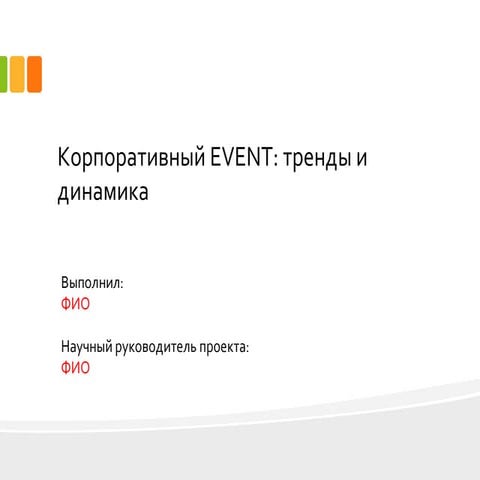 Корпоративный EVENT: тренды и динамика

Выполнил:
ФИО

Научный руководитель проекта:
ФИО